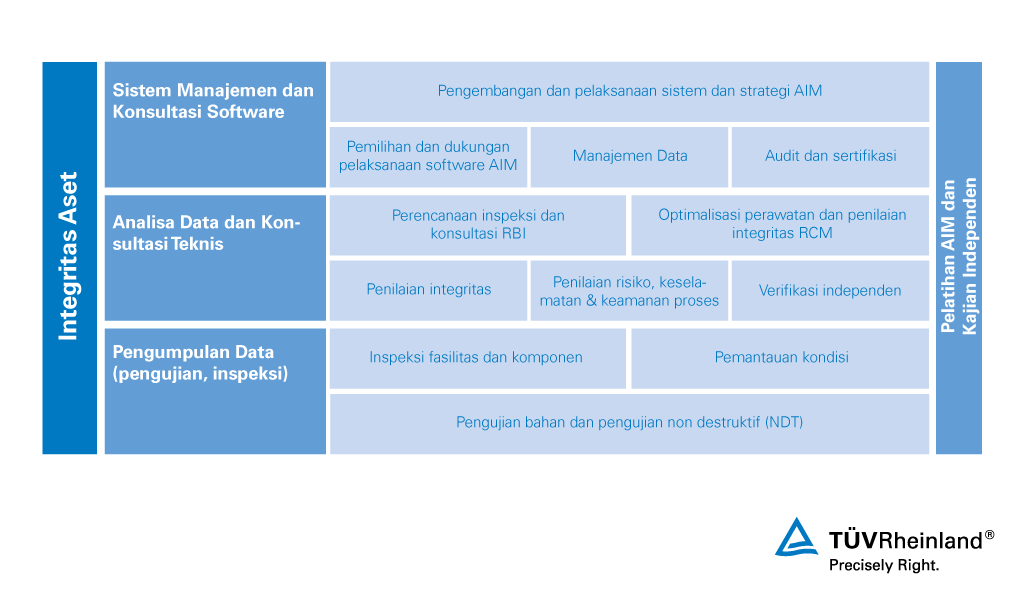 Integritas Aset

Sistem Manajemen dan Konsultasi Software

Pengembangan dan pelaksanaan sistem dan strategi AIM

Pemilihan dan dukungan pelaksanaan software AIM

Manajemen Data

Audit dan sertifikasi

Analisa Data dan Konsultasi Teknis

Perencanaan inspeksi dan konsultasi RBI

Optimalisasi perawatan dan penilaian integritas RCM

Penilaian integritas

Penilaian risiko, keselamatan & keamanan proses

Verifikasi independen

Pengumpulan Data (pengujian, inspeksi)

Inspeksi fasilitas dan komponen

Pemantauan kondisi

Pengujian bahan dan pengujian non destruktif (NDT)

Pelatihan AIM dan Kajian Independen

TÜVRheinland®
Precisely Right.